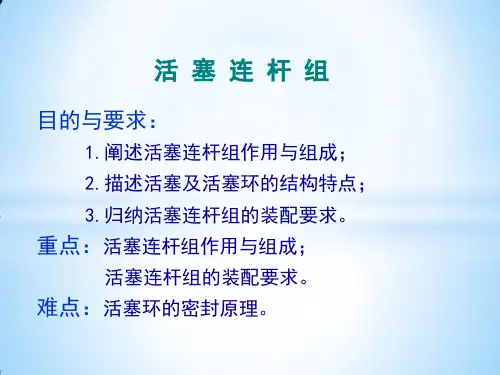 活 塞 连 杆 组

目的与要求：

1. 阐述活塞连杆组作用与组成；

2. 描述活塞及活塞环的结构特点；

3. 归纳活塞连杆组的装配要求。

重点：活塞连杆组作用与组成；

活塞连杆组的装配要求。

难点：活塞环的密封原理。